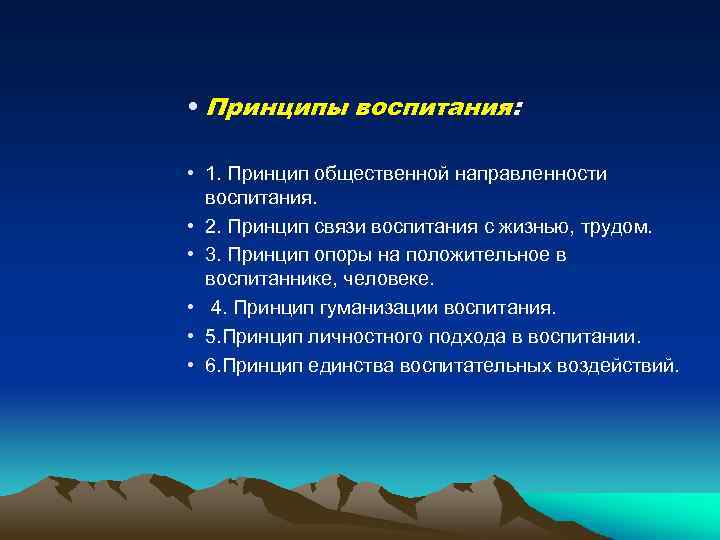 • Принципы воспитания:

• 1. Принцип общественной направленности воспитания.
• 2. Принцип связи воспитания с жизнью, трудом.
• 3. Принцип опоры на положительное в воспитаннике, человеке.
• 4. Принцип гуманизации воспитания.
• 5.Принцип личностного подхода в воспитании.
• 6.Принцип единства воспитательных воздействий.